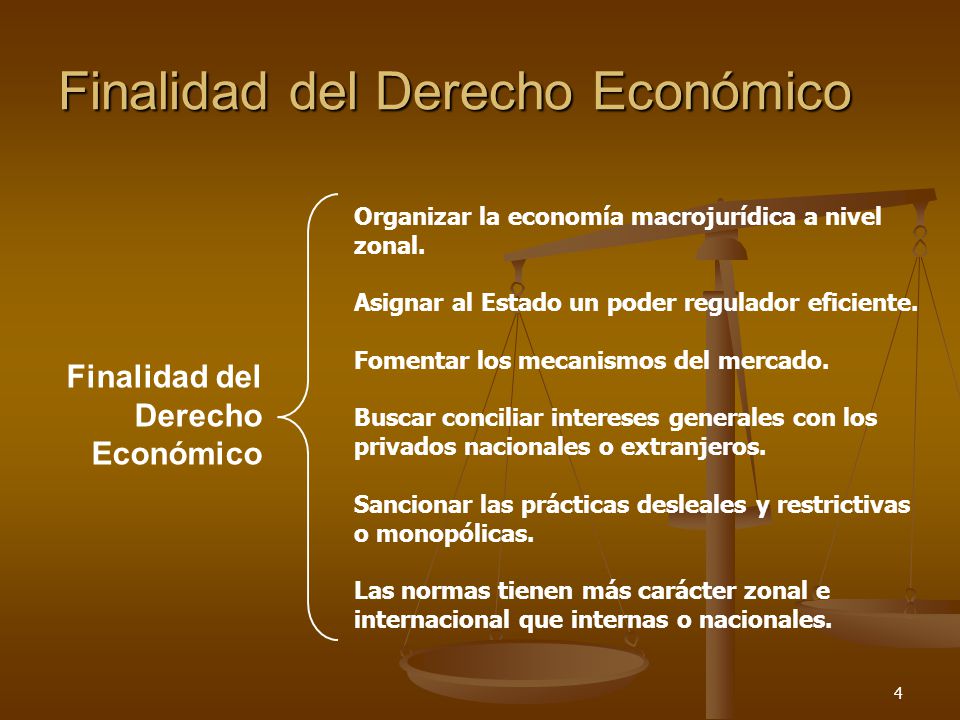 Finalidad del Derecho Económico

Finalidad del Derecho Económico

Organizar la economía macrojurídica a nivel zonal.

Asignar al Estado un poder regulador eficiente.

Fomentar los mecanismos del mercado.

Buscar conciliar intereses generales con los privados nacionales o extranjeros.

Sancionar las prácticas desleales y restrictivas o monopólicas.

Las normas tienen más carácter zonal e internacional que internas o nacionales.

4